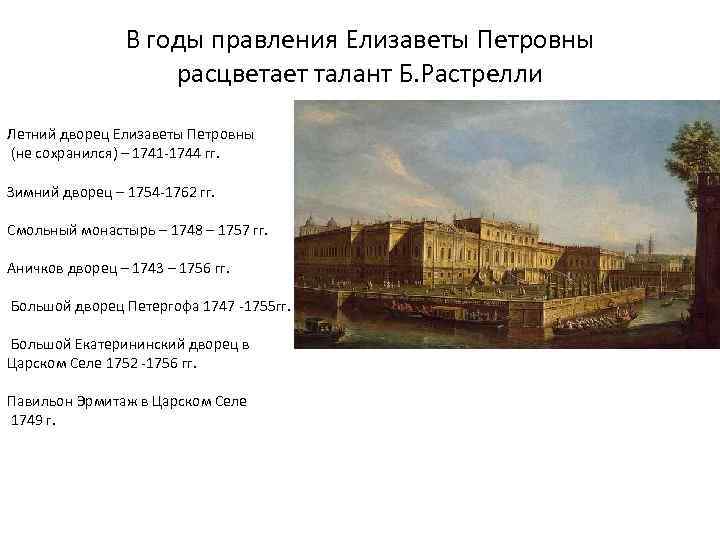 В годы правления Елизаветы Петровны расцветает талант Б.Растрелли

Летний дворец Елизаветы Петровны (не сохранился) – 1741-1744 гг.

Зимний дворец – 1754-1762 гг.

Смольный монастырь – 1748 – 1757 гг.

Аничков дворец – 1743 – 1756 гг.

Большой дворец Петергофа 1747 -1755гг.

Большой Екатерининский дворец в Царском Селе 1752 -1756 гг.

Павильон Эрмитаж в Царском Селе 1749 г.